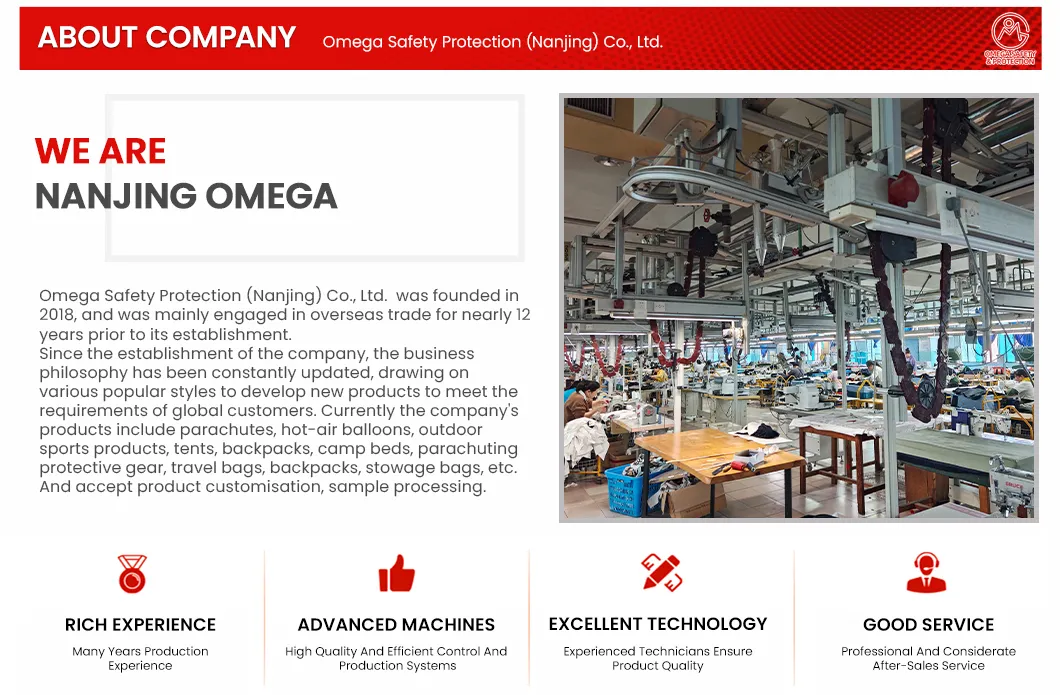 ABOUT COMPANY Omega Safety Protection (Nanjing) Co., Ltd.

OMEGA SAFETY & PROTECTION

WE ARE
NANJING OMEGA

Omega Safety Protection (Nanjing) Co., Ltd. was founded in 2018, and was mainly engaged in overseas trade for nearly 12 years prior to its establishment.
Since the establishment of the company, the business philosophy has been constantly updated, drawing on various popular styles to develop new products to meet the requirements of global customers. Currently the company's products include parachutes, hot-air balloons, outdoor sports products, tents, backpacks, camp beds, parachuting protective gear, travel bags, backpacks, stowage bags, etc. And accept product customisation, sample processing.

RICH EXPERIENCE
Many Years Production Experience

ADVANCED MACHINES
High Quality And Efficient Control And Production Systems

EXCELLENT TECHNOLOGY
Experienced Technicians Ensure Product Quality

GOOD SERVICE
Professional And Considerate After-Sales Service